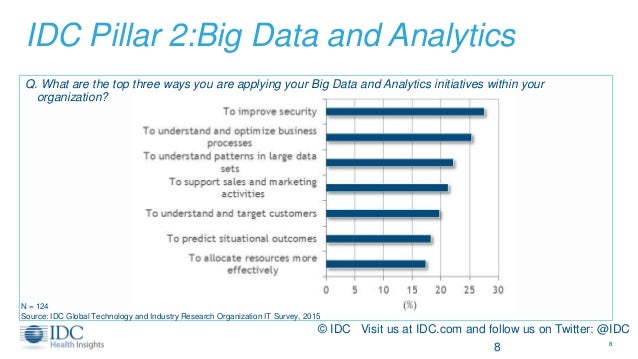 IDC Pillar 2:Big Data and Analytics

Q. What are the top three ways you are applying your Big Data and Analytics initiatives within your organization?

To improve security
To understand and optimize business processes
To understand patterns in large data sets
To support sales and marketing activities
To understand and target customers
To predict situational outcomes
To allocate resources more effectively

0 5 10 15 20 25 30
(%)

N = 124
Source: IDC Global Technology and Industry Research Organization IT Survey, 2015

IDC
Health Insights

© IDC Visit us at IDC.com and follow us on Twitter: @IDC
8

8